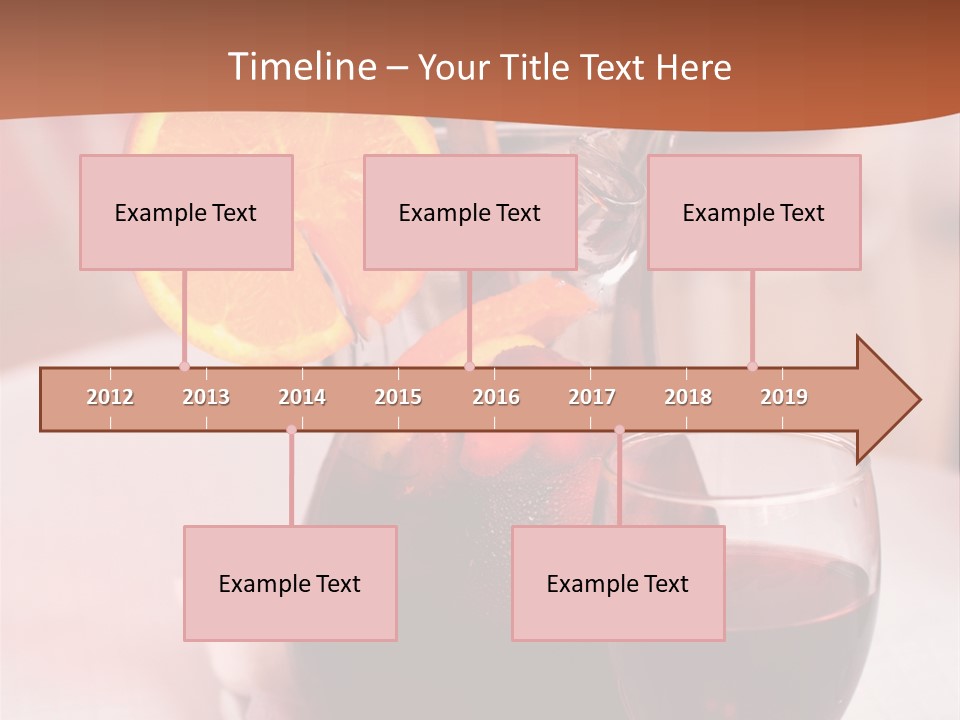 Timeline – Your Title Text Here

Example Text

Example Text

Example Text

2012 2013 2014 2015 2016 2017 2018 2019

Example Text

Example Text